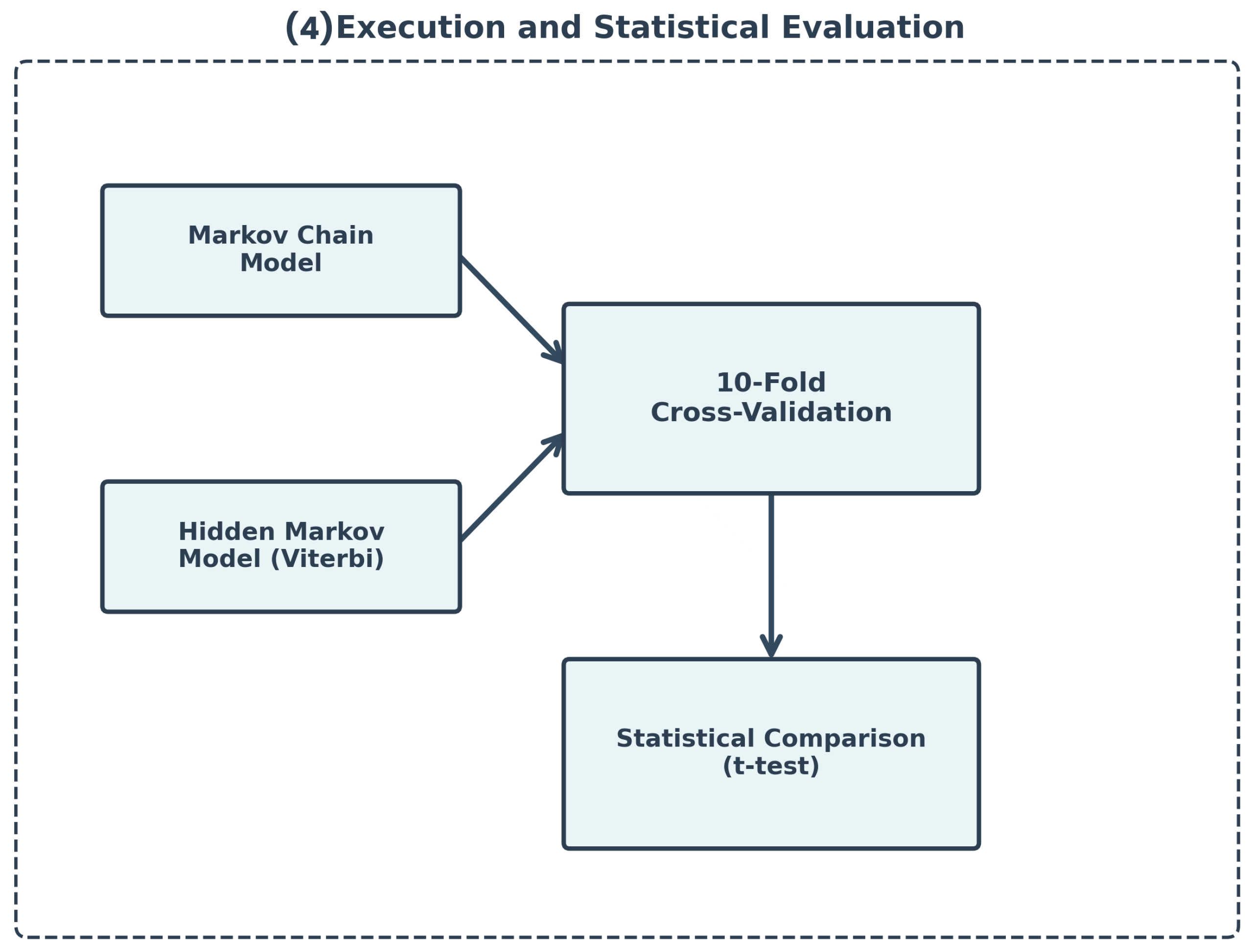 (4)Execution and Statistical Evaluation

Markov Chain Model

Hidden Markov Model (Viterbi)

10-Fold Cross-Validation

Statistical Comparison (t-test)